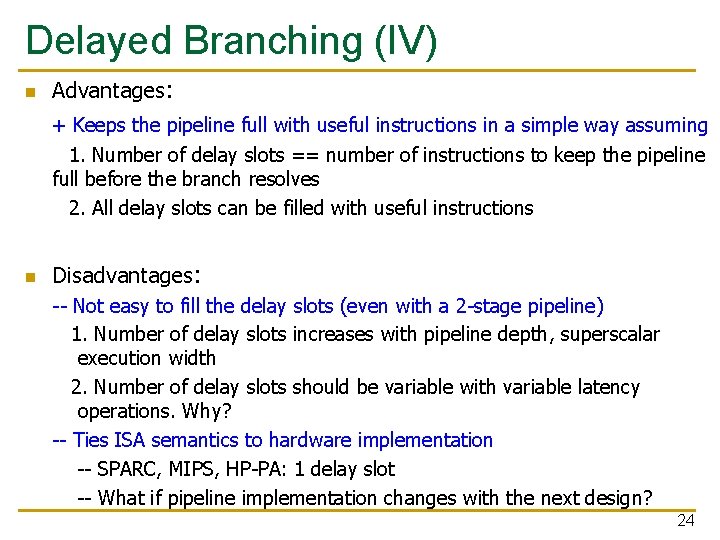 Delayed Branching (IV)

Advantages:

+ Keeps the pipeline full with useful instructions in a simple way assuming

1. Number of delay slots == number of instructions to keep the pipeline full before the branch resolves

2. All delay slots can be filled with useful instructions

Disadvantages:

-- Not easy to fill the delay slots (even with a 2-stage pipeline)

1. Number of delay slots increases with pipeline depth, superscalar execution width

2. Number of delay slots should be variable with variable latency operations. Why?

-- Ties ISA semantics to hardware implementation

-- SPARC, MIPS, HP-PA: 1 delay slot

-- What if pipeline implementation changes with the next design?

24